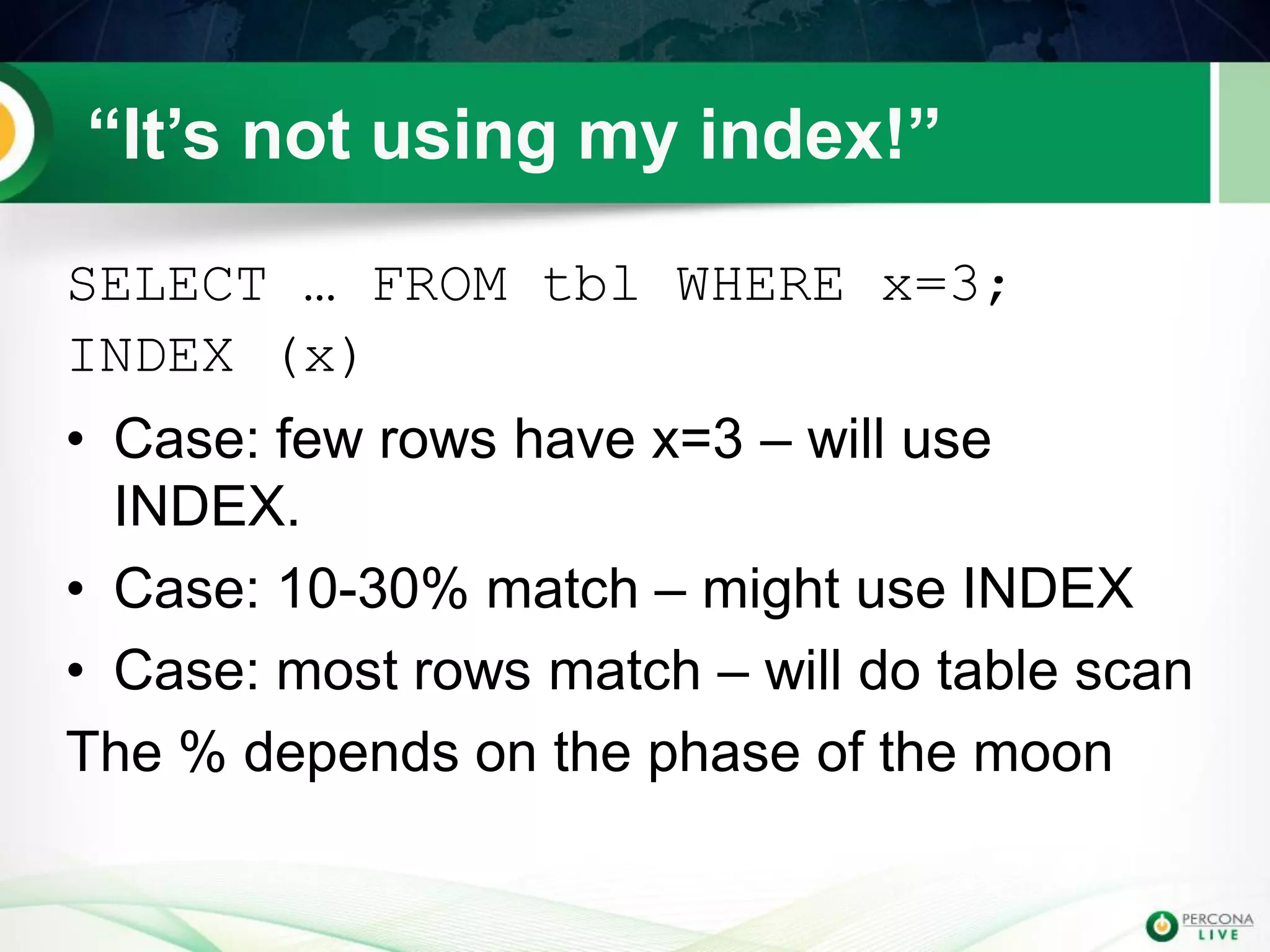 “It’s not using my index!”

SELECT … FROM tbl WHERE x=3;
INDEX (x)

• Case: few rows have x=3 – will use INDEX.
• Case: 10-30% match – might use INDEX
• Case: most rows match – will do table scan

The % depends on the phase of the moon

PERCONA LIVE